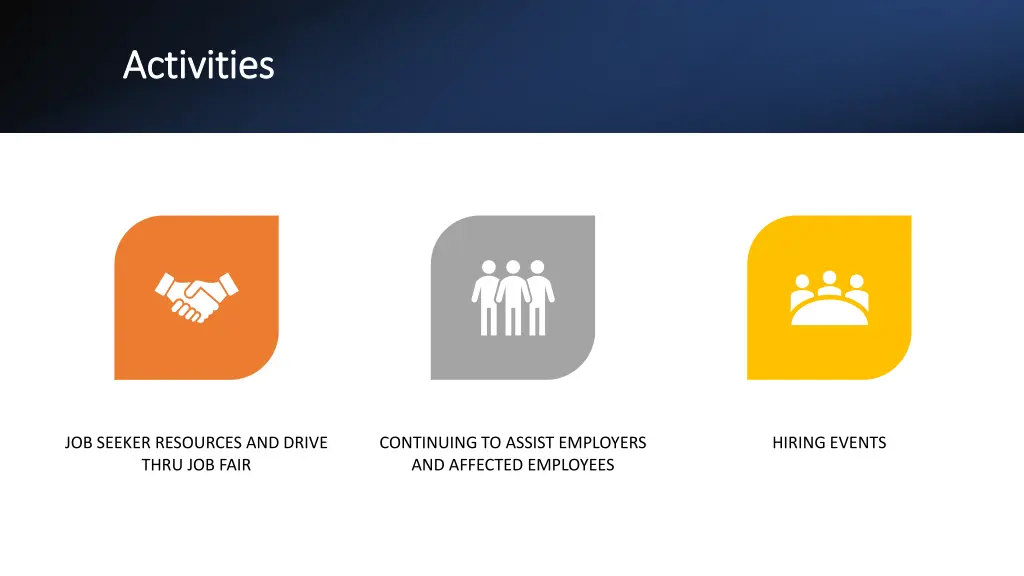 Activities

JOB SEEKER RESOURCES AND DRIVE THRU JOB FAIR

CONTINUING TO ASSIST EMPLOYERS AND AFFECTED EMPLOYEES

HIRING EVENTS